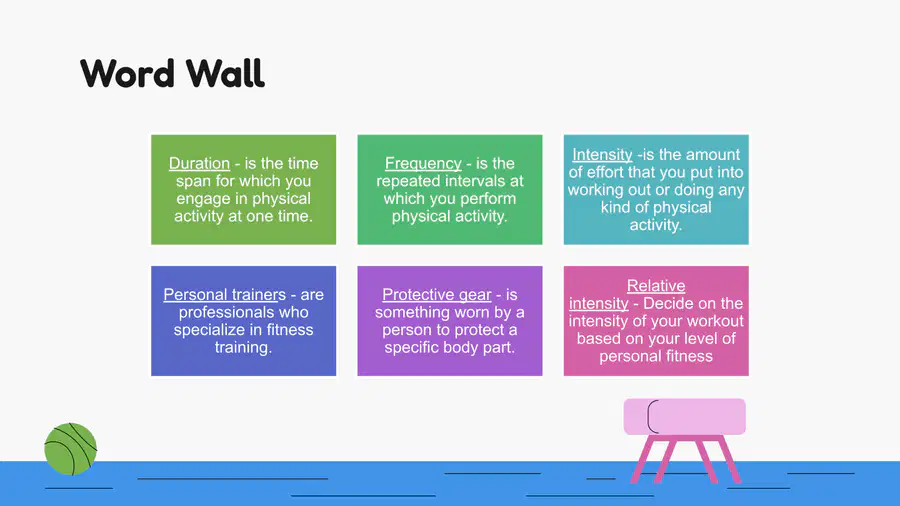 Word Wall

Duration - is the time span for which you engage in physical activity at one time.

Frequency - is the repeated intervals at which you perform physical activity.

Intensity -is the amount of effort that you put into working out or doing any kind of physical activity.

Personal trainers - are professionals who specialize in fitness training.

Protective gear - is something worn by a person to protect a specific body part.

Relative intensity - Decide on the intensity of your workout based on your level of personal fitness